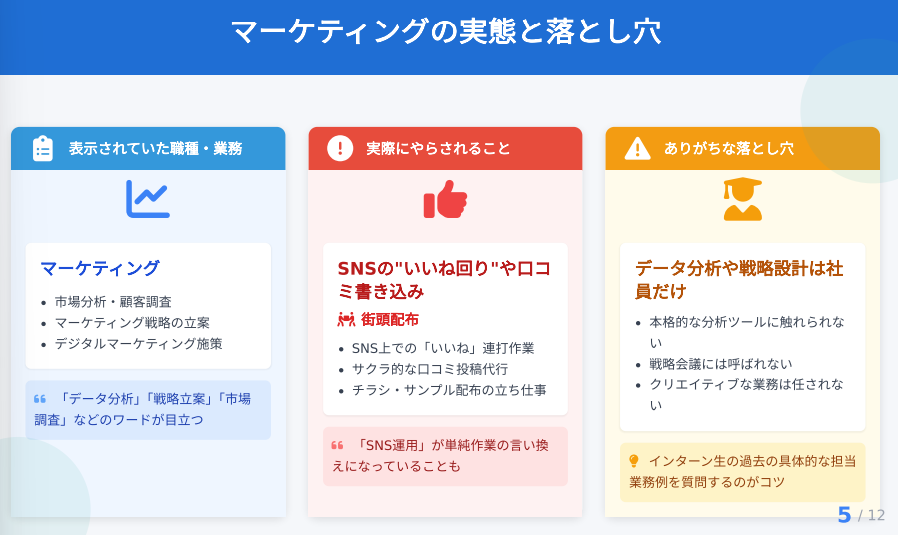 マーケティングの実態と落とし穴

表示されていた職種・業務

マーケティング

- 市場分析・顧客調査
- マーケティング戦略の立案
- デジタルマーケティング施策

「データ分析」「戦略立案」「市場調査」などのワードが目立つ

実際にやらされること

SNSの"いいね回り"や口コミ書き込み

街頭配布

- SNS上での「いいね」連打作業
- サクラ的な口コミ投稿代行
- チラシ・サンプル配布の立ち仕事

「SNS運用」が単純作業の言い換えになっていることも

ありがちな落とし穴

データ分析や戦略設計は社員だけ

- 本格的な分析ツールに触れられない
- 戦略会議には呼ばれない
- クリエイティブな業務は任されない

インターン生の過去の具体的な担当業務例を質問するのがコツ

5 / 12